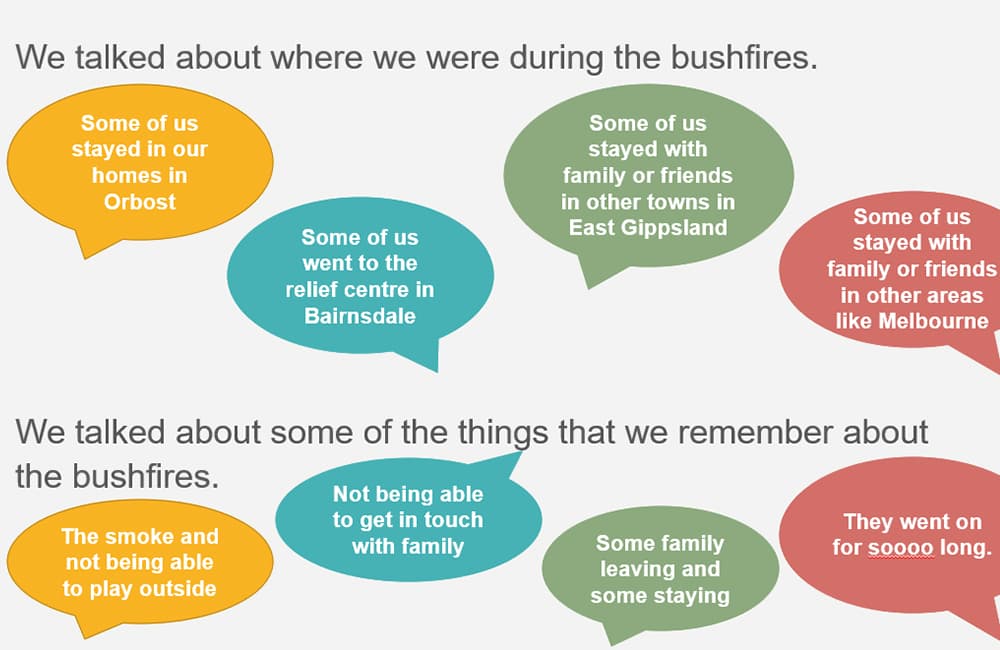 We talked about where we were during the bushfires.

Some of us stayed in our homes in Orbost

Some of us went to the relief centre in Bairnsdale

Some of us stayed with family or friends in other towns in East Gippsland

Some of us stayed with family or friends in other areas like Melbourne

We talked about some of the things that we remember about the bushfires.

The smoke and not being able to play outside

Not being able to get in touch with family

Some family leaving and some staying

They went on for soooo long.